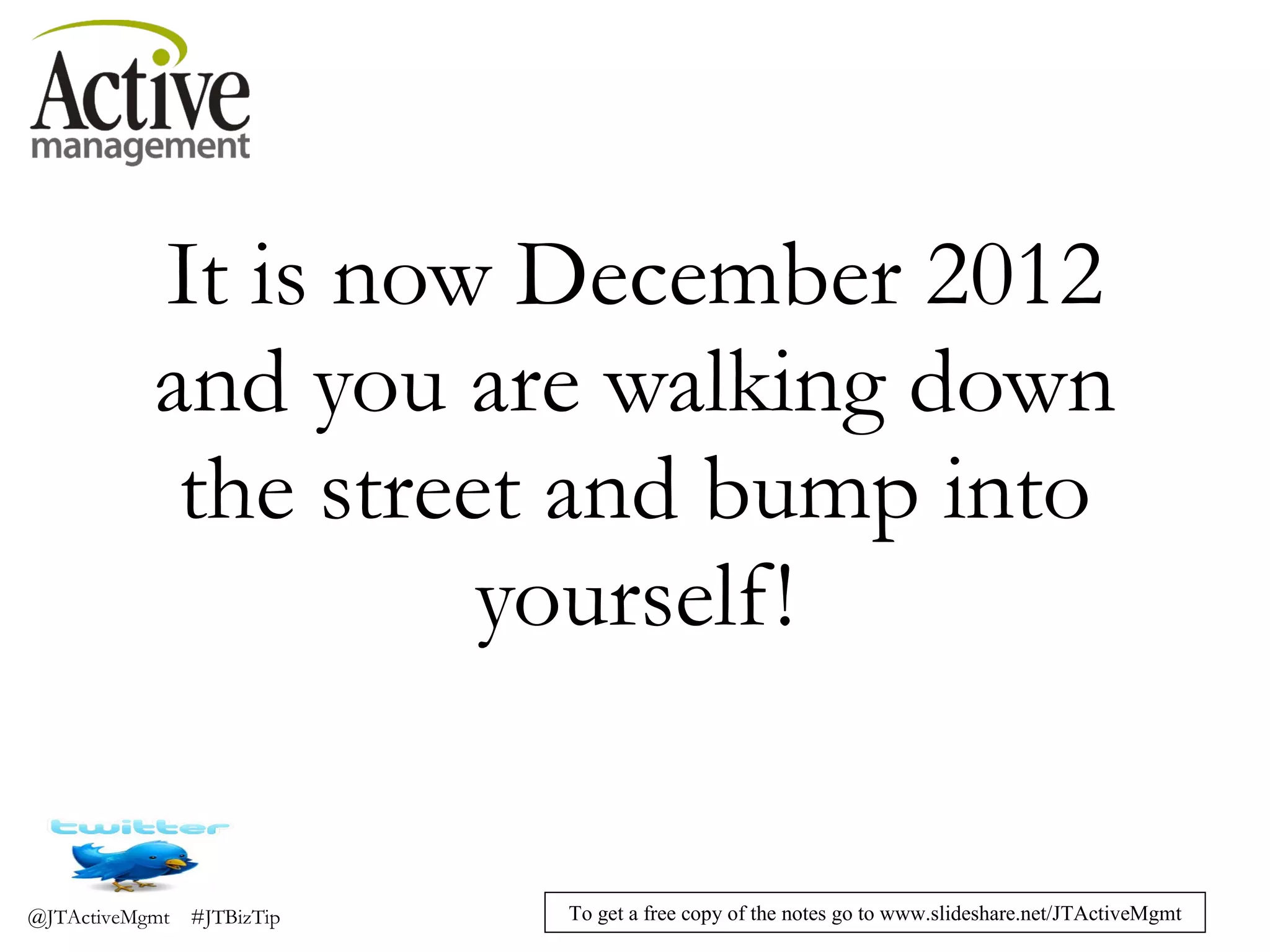 Active management

It is now December 2012 and you are walking down the street and bump into yourself!

twitter

@JTActiveMgmt #JTBizTip

To get a free copy of the notes go to www.slideshare.net/JTActiveMgmt